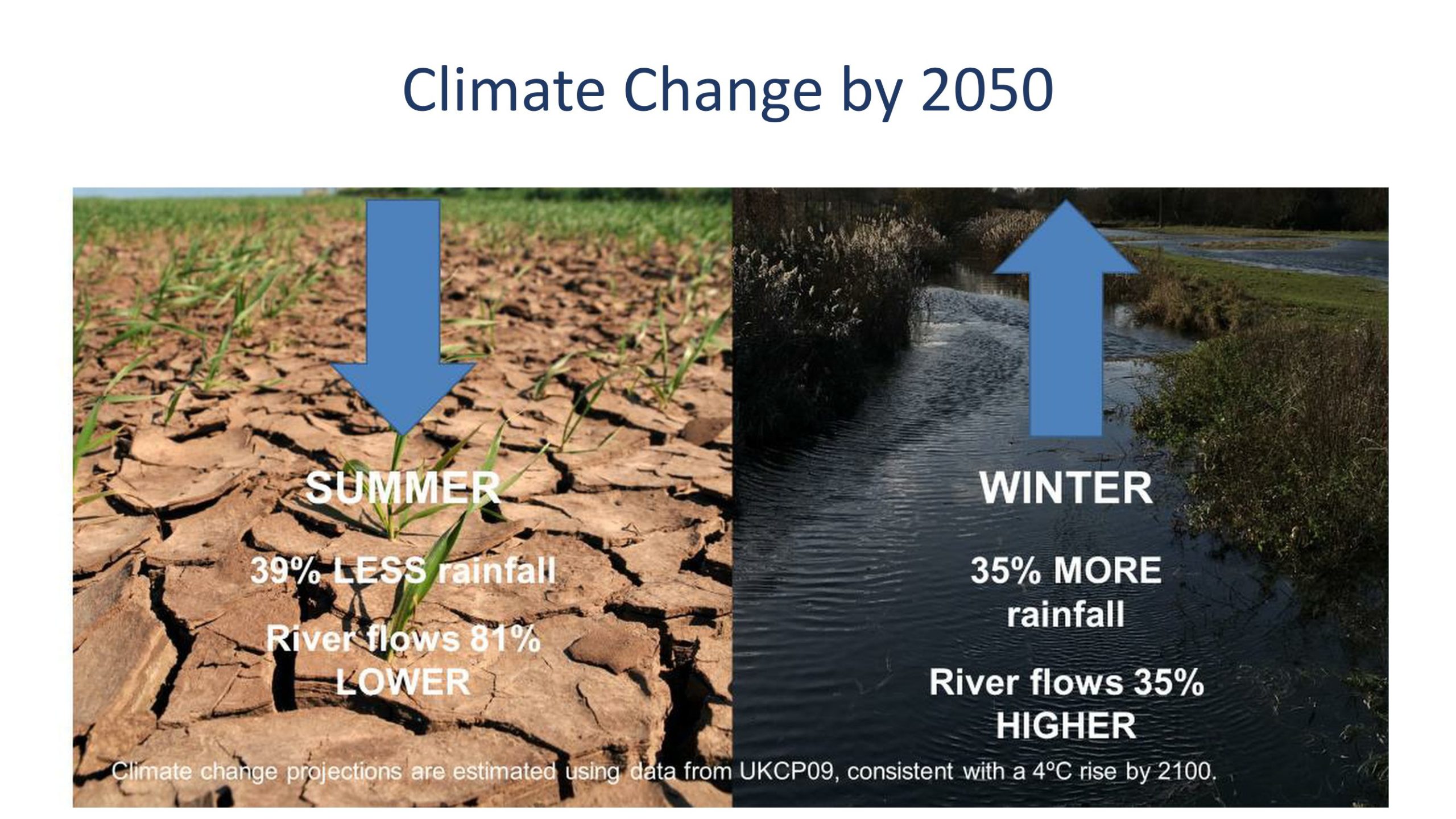 Climate Change by 2050

SUMMER

39% LESS rainfall

River flows 81% LOWER

WINTER

35% MORE rainfall

River flows 35% HIGHER

Climate change projections are estimated using data from UKCP09, consistent with a 4ºC rise by 2100.